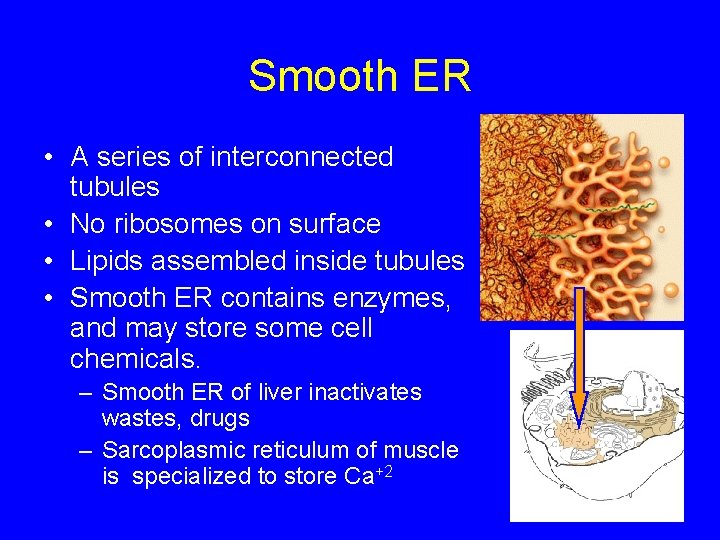 Smooth ER

• A series of interconnected tubules
• No ribosomes on surface
• Lipids assembled inside tubules
• Smooth ER contains enzymes, and may store some cell chemicals.
  – Smooth ER of liver inactivates wastes, drugs
  – Sarcoplasmic reticulum of muscle is specialized to store $Ca^{+2}$